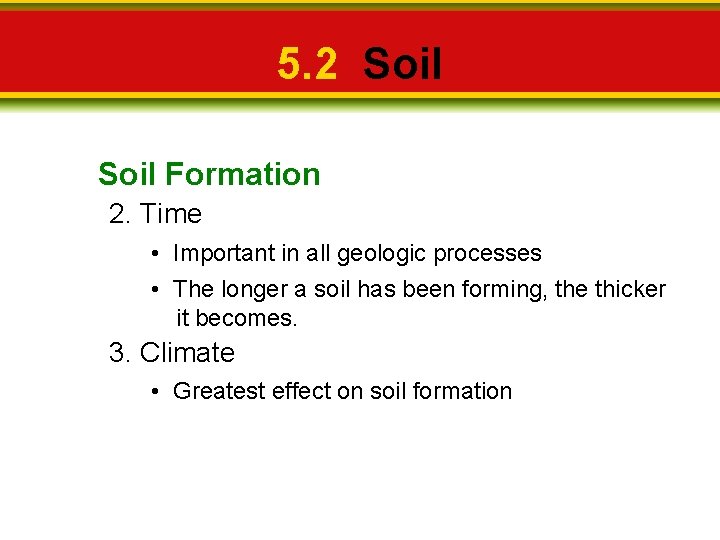 5.2 Soil

Soil Formation

2. Time

• Important in all geologic processes

• The longer a soil has been forming, the thicker it becomes.

3. Climate

• Greatest effect on soil formation